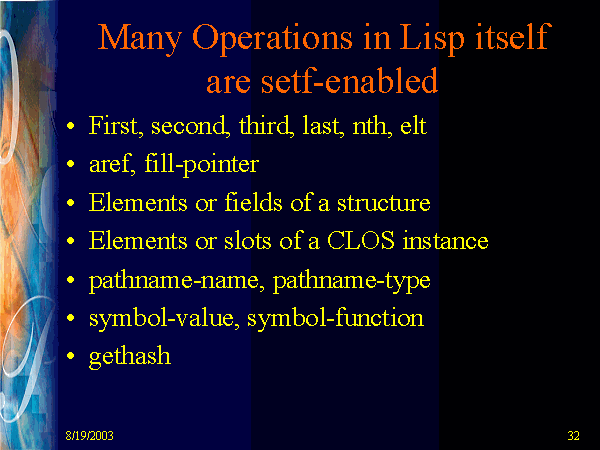 Many Operations in Lisp itself are setf-enabled

• First, second, third, last, nth, elt
• aref, fill-pointer
• Elements or fields of a structure
• Elements or slots of a CLOS instance
• pathname-name, pathname-type
• symbol-value, symbol-function
• gethash

8/19/2003

32